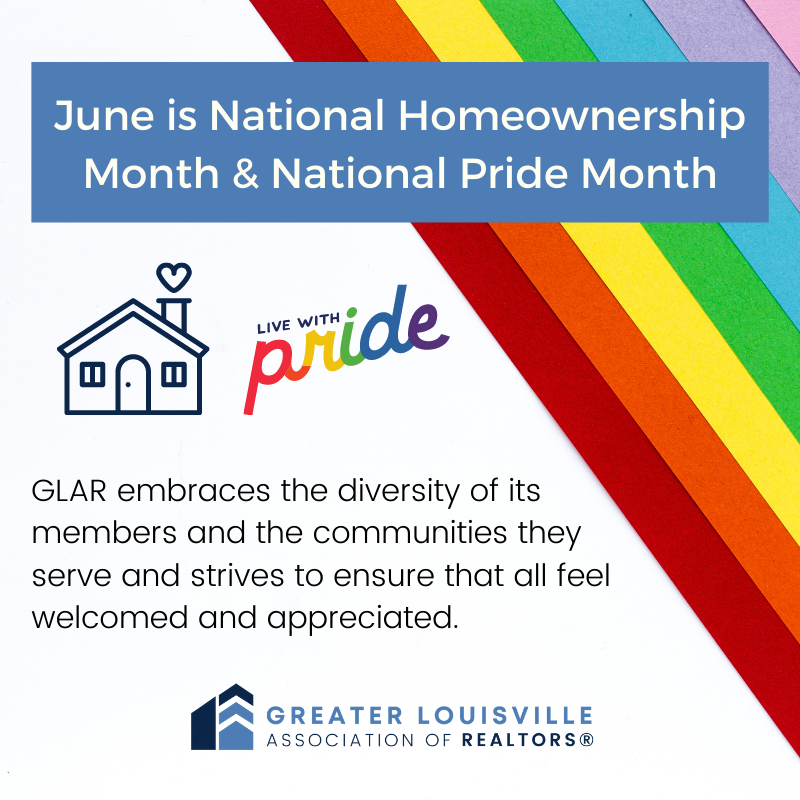 June is National Homeownership Month & National Pride Month

LIVE WITH pride

GLAR embraces the diversity of its members and the communities they serve and strives to ensure that all feel welcomed and appreciated.

GREATER LOUISVILLE
ASSOCIATION OF REALTORS®